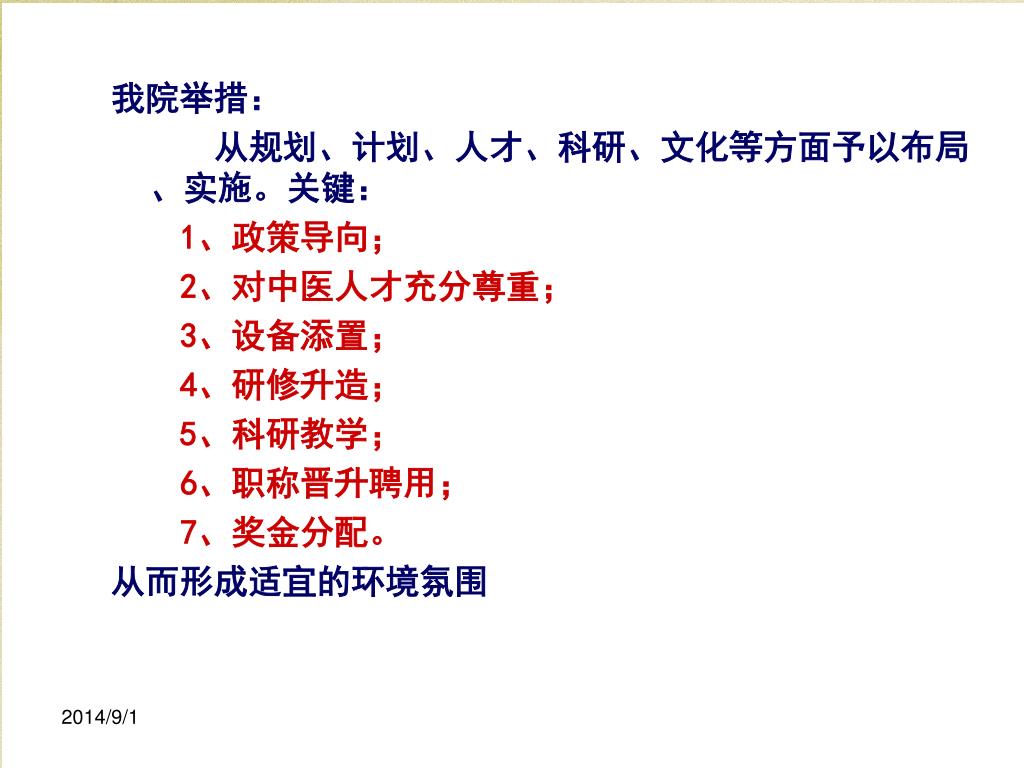 我院举措：

从规划、计划、人才、科研、文化等方面予以布局、实施。关键：

1、政策导向；

2、对中医人才充分尊重；

3、设备添置；

4、研修升造；

5、科研教学；

6、职称晋升聘用；

7、奖金分配。

从而形成适宜的环境氛围

2014/9/1